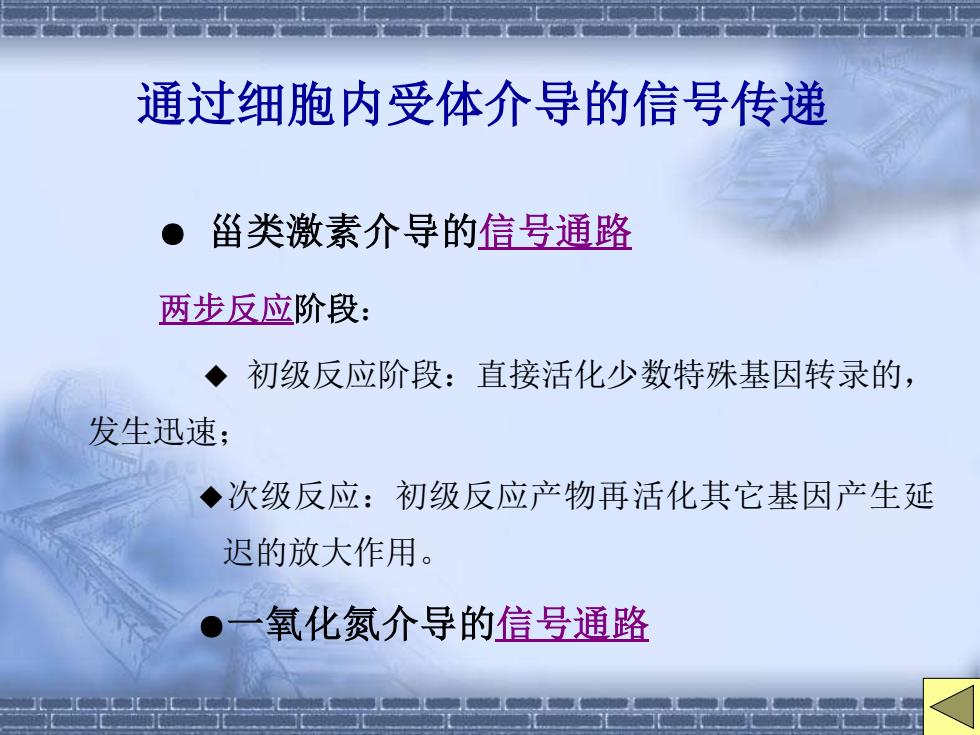 通过细胞内受体介导的信号传递

● 甾类激素介导的信号通路

两步反应阶段：

◆ 初级反应阶段：直接活化少数特殊基因转录的，发生迅速；

◆次级反应：初级反应产物再活化其它基因产生延迟的放大作用。

●一氧化氮介导的信号通路